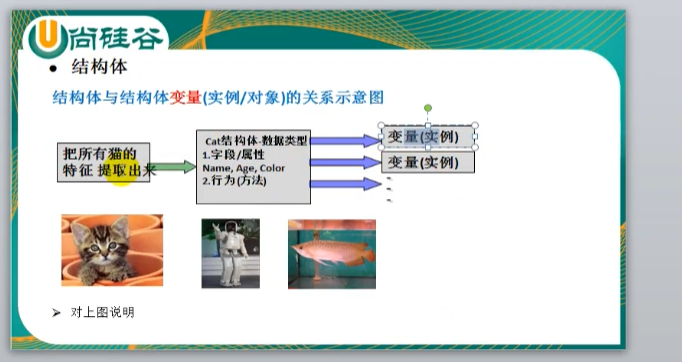 U尚硅谷

• 结构体

结构体与结构体变量(实例/对象)的关系示意图

把所有猫的特征 提取出来

Cat结构体-数据类型
1.字段/属性
Name, Age, Color
2.行为(方法)

变量(实例)

变量(实例)

➢ 对上图说明